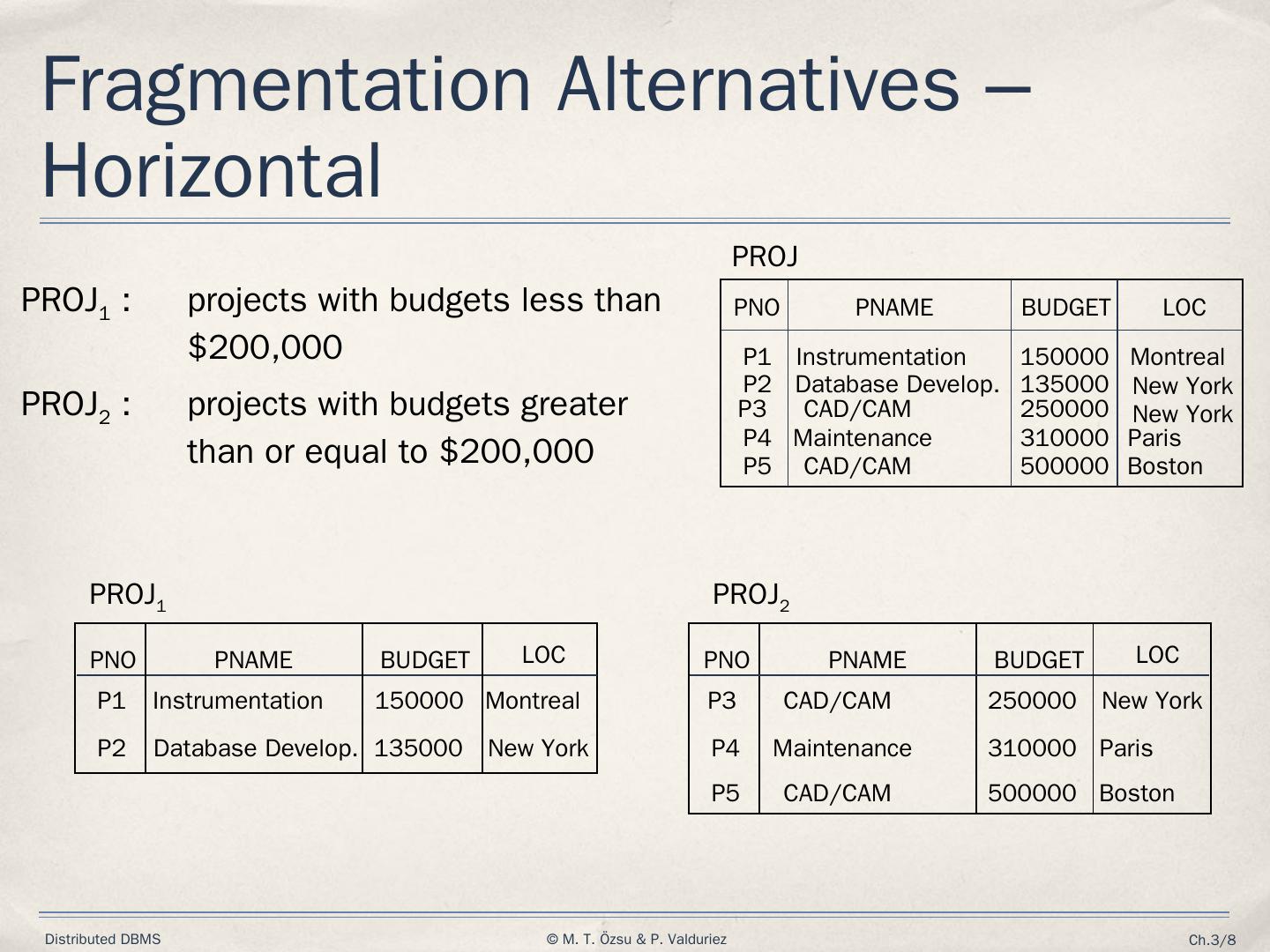 Fragmentation Alternatives – Horizontal

$PROJ_1$ : projects with budgets less than \$200,000

$PROJ_2$ : projects with budgets greater than or equal to \$200,000

PROJ

| PNO | PNAME | BUDGET | LOC |
|---|---|---|---|
| P1 | Instrumentation | 150000 | Montreal |
| P2 | Database Develop. | 135000 | New York |
| P3 | CAD/CAM | 250000 | New York |
| P4 | Maintenance | 310000 | Paris |
| P5 | CAD/CAM | 500000 | Boston |

$PROJ_1$

| PNO | PNAME | BUDGET | LOC |
|---|---|---|---|
| P1 | Instrumentation | 150000 | Montreal |
| P2 | Database Develop. | 135000 | New York |

$PROJ_2$

| PNO | PNAME | BUDGET | LOC |
|---|---|---|---|
| P3 | CAD/CAM | 250000 | New York |
| P4 | Maintenance | 310000 | Paris |
| P5 | CAD/CAM | 500000 | Boston |

Distributed DBMS © M. T. Özsu & P. Valduriez Ch.3/8